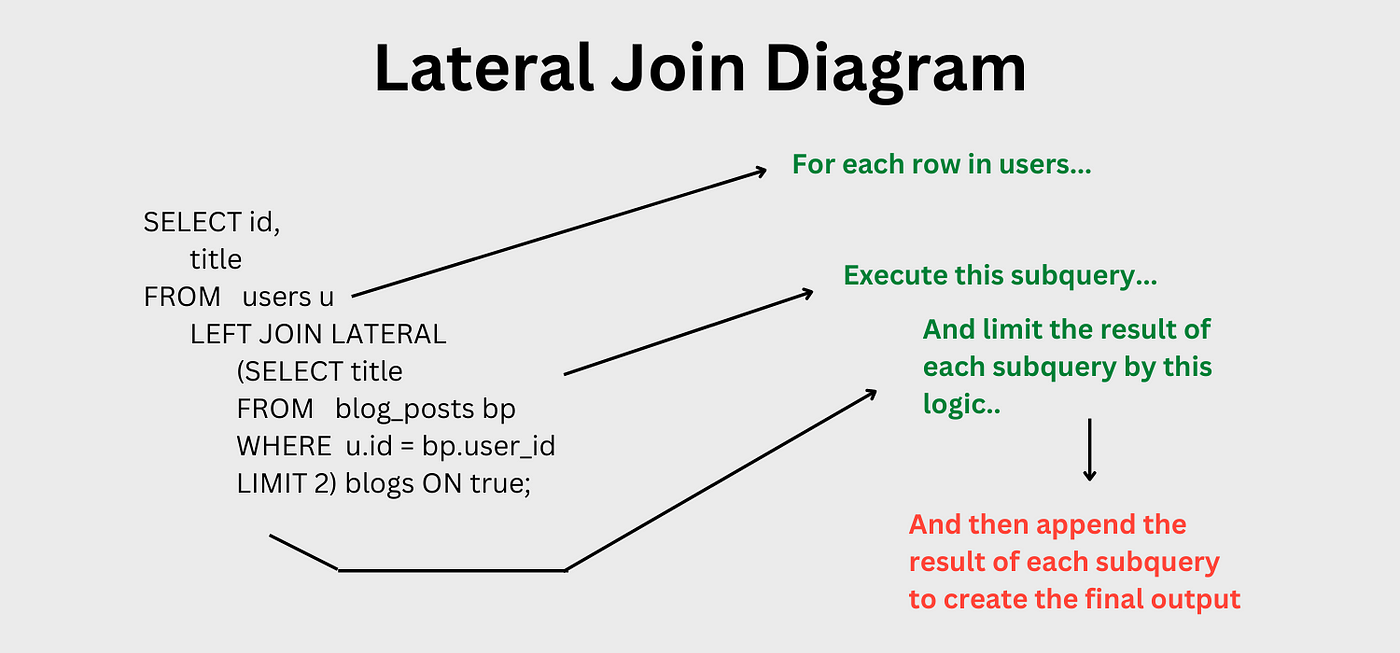 Lateral Join Diagram

SELECT id,
title
FROM users u
LEFT JOIN LATERAL
(SELECT title
FROM blog_posts bp
WHERE u.id = bp.user_id
LIMIT 2) blogs ON true;

For each row in users...

Execute this subquery...

And limit the result of each subquery by this logic..

And then append the result of each subquery to create the final output